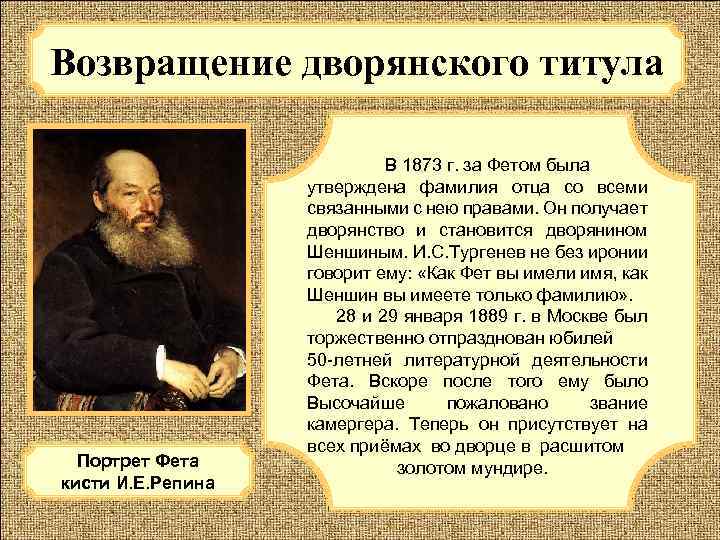 Возвращение дворянского титула

В 1873 г. за Фетом была утверждена фамилия отца со всеми связанными с нею правами. Он получает дворянство и становится дворянином Шеншиным. И.С.Тургенев не без иронии говорит ему: «Как Фет вы имели имя, как Шеншин вы имеете только фамилию».

28 и 29 января 1889 г. в Москве был торжественно отпразднован юбилей 50-летней литературной деятельности Фета. Вскоре после того ему было Высочайше пожаловано звание камергера. Теперь он присутствует на всех приёмах во дворце в расшитом золотом мундире.

Портрет Фета кисти И.Е.Репина